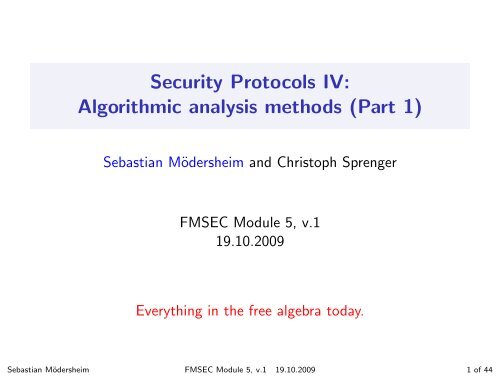 Security Protocols IV:
Algorithmic analysis methods (Part 1)

Sebastian Mödersheim and Christoph Sprenger

FMSEC Module 5, v.1
19.10.2009

Everything in the free algebra today.

Sebastian Mödersheim FMSEC Module 5, v.1 19.10.2009 1 of 44